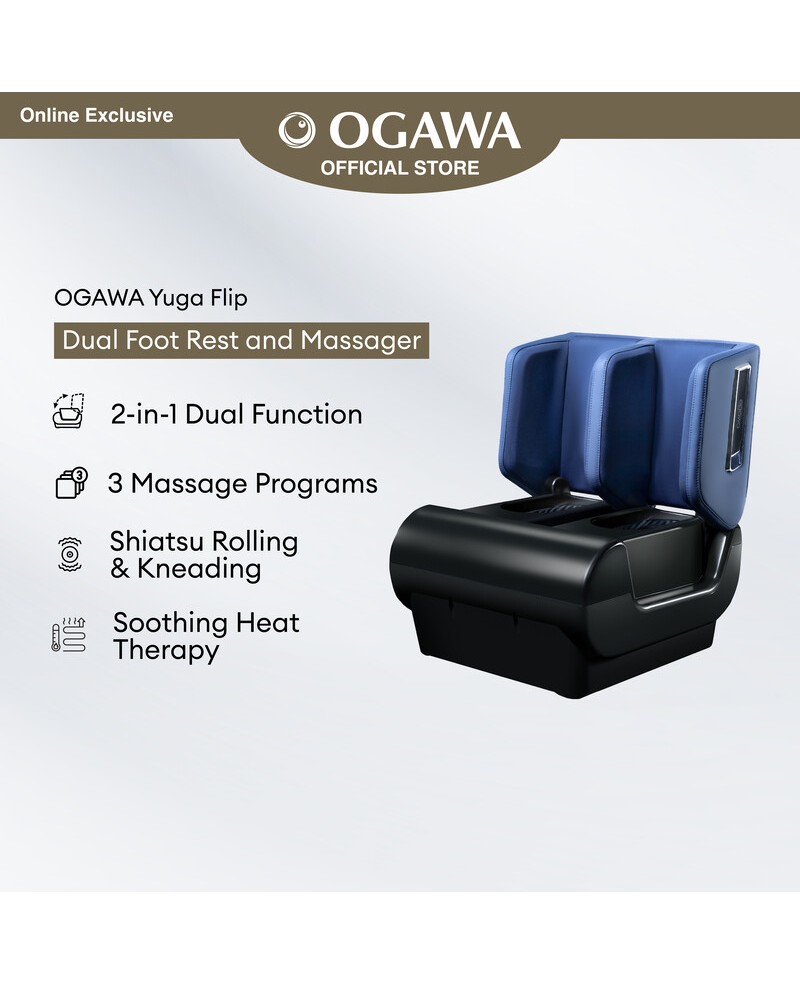 Online Exclusive

OGAWA
OFFICIAL STORE

OGAWA Yuga Flip

Dual Foot Rest and Massager

2-in-1 Dual Function

3 Massage Programs

Shiatsu Rolling & Kneading

Soothing Heat Therapy